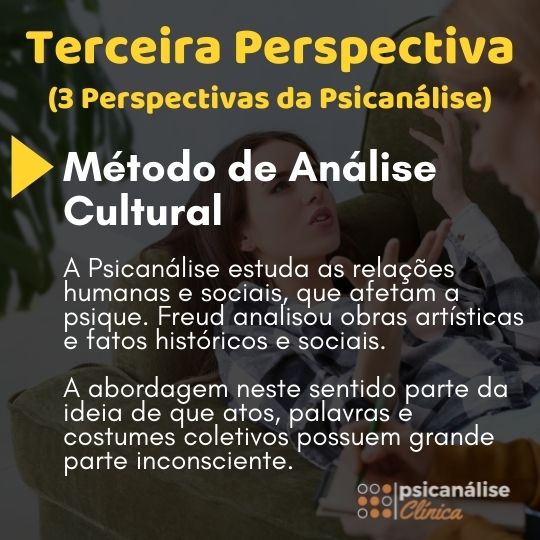 Terceira Perspectiva
(3 Perspectivas da Psicanálise)

Método de Análise Cultural

A Psicanálise estuda as relações humanas e sociais, que afetam a psique. Freud analisou obras artísticas e fatos históricos e sociais.

A abordagem neste sentido parte da ideia de que atos, palavras e costumes coletivos possuem grande parte inconsciente.

psicanálise Clínica